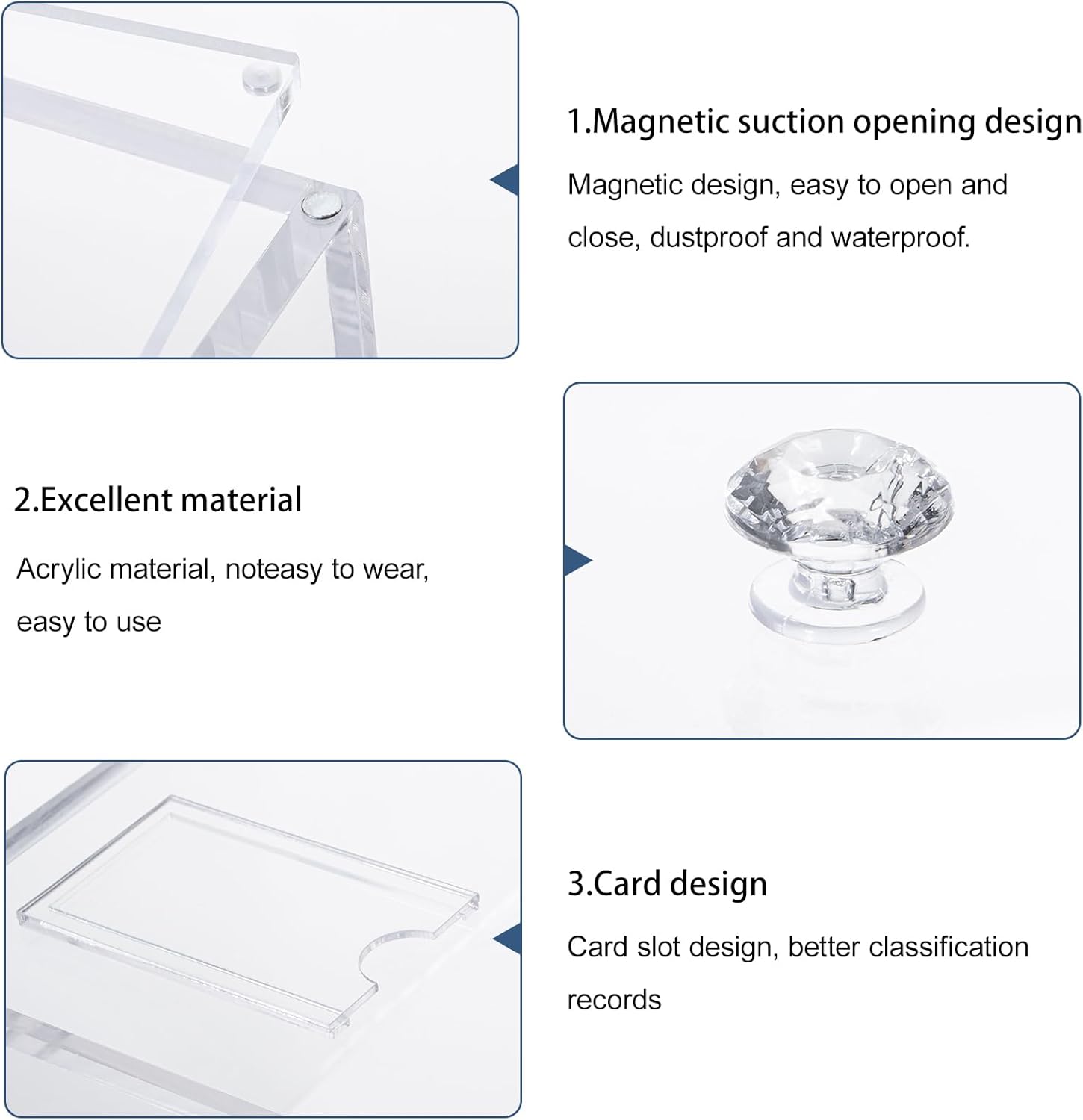 1.Magnetic suction opening design

Magnetic design, easy to open and close, dustproof and waterproof.

2.Excellent material

Acrylic material, noteasy to wear, easy to use

3.Card design

Card slot design, better classification records